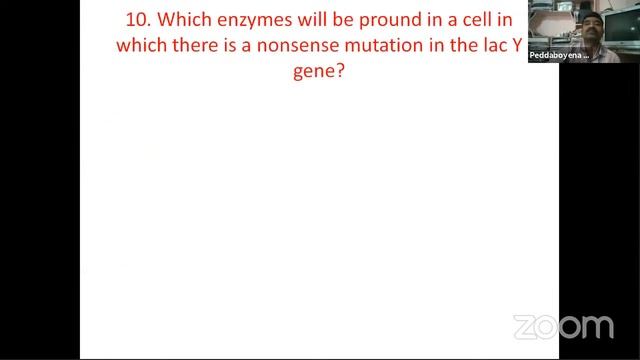 10. Which enzymes will be pround in a cell in which there is a nonsense mutation in the lac Y gene?

Peddaboyena ...

zoom